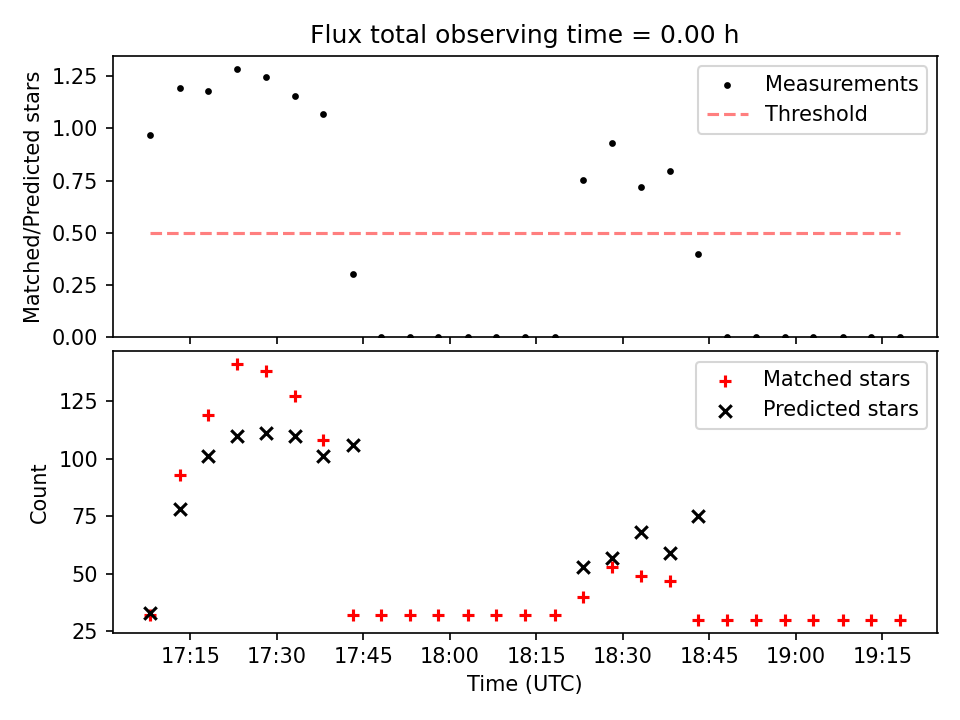 Flux total observing time = 0.00 h

Matched/Predicted stars

1.25
1.00
0.75
0.50
0.25
0.00

Measurements
Threshold

Count

125
100
75
50
25

Matched stars
Predicted stars

17:15
17:30
17:45
18:00
18:15
18:30
18:45
19:00
19:15

Time (UTC)